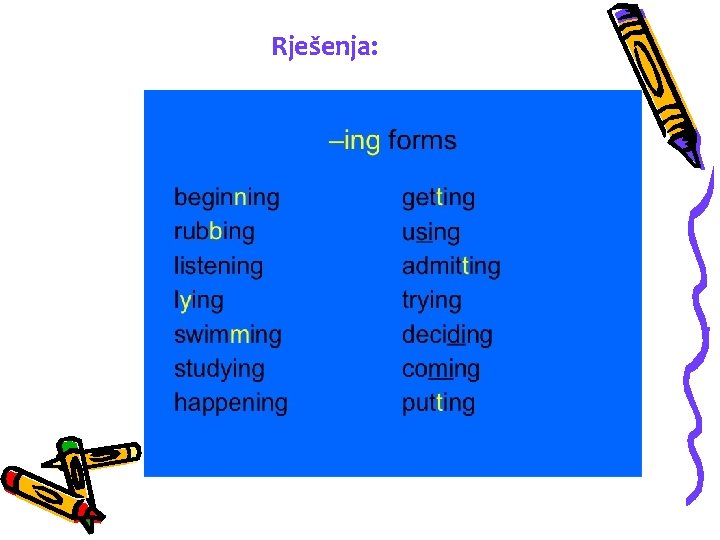 Rješenja:

–ing forms

beginning
rubbing
listening
lying
swimming
studying
happening

getting
using
admitting
trying
deciding
coming
putting